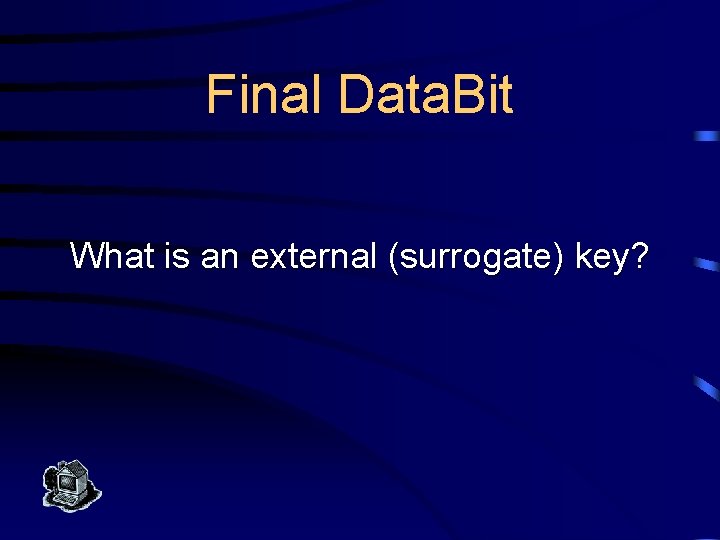 Final DataBit

What is an external (surrogate) key?